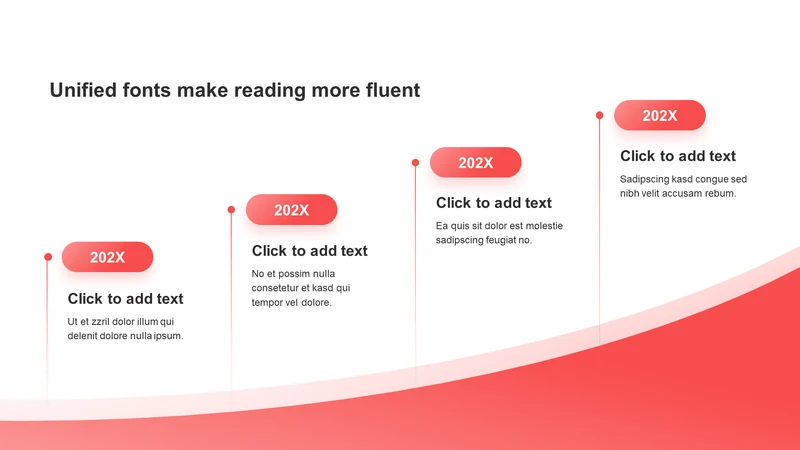 Unified fonts make reading more fluent

202X

Click to add text

Ut et zzril dolor illum qui delenit dolore nulla ipsum.

202X

Click to add text

No et possim nulla consetetur et kasd qui tempor vel dolore.

202X

Click to add text

Ea quis sit dolor est molestie sadipscing feugiat no.

202X

Click to add text

Sadipscing kasd congue sed nibh velit accusam rebum.